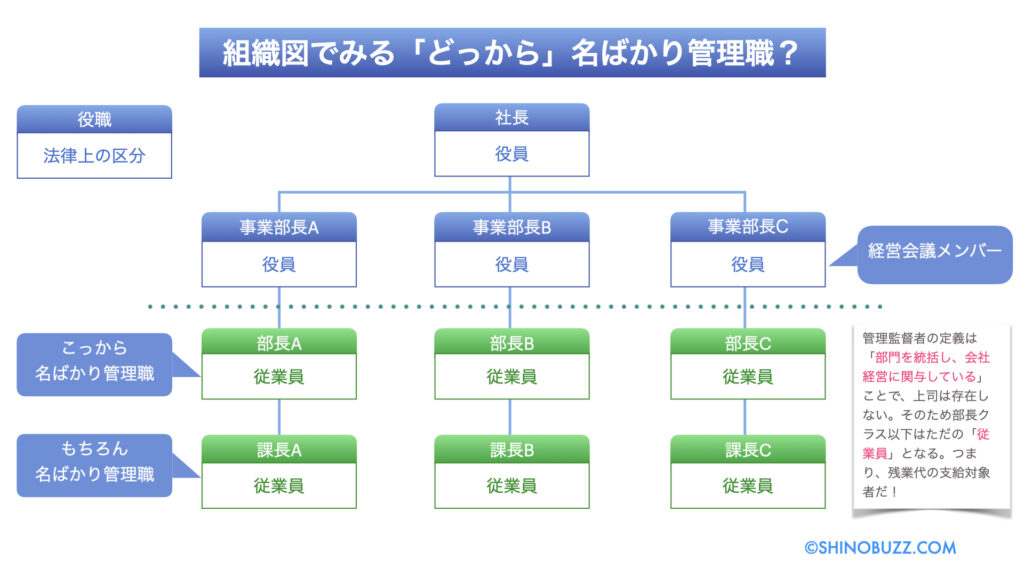 組織図でみる「どっから」名ばかり管理職？

役職
法律上の区分

社長
役員

事業部長A
役員

事業部長B
役員

事業部長C
役員

経営会議メンバー

こっから
名ばかり管理職

部長A
従業員

部長B
従業員

部長C
従業員

もちろん
名ばかり管理職

課長A
従業員

課長B
従業員

課長C
従業員

管理監督者の定義は「部門を統括し、会社経営に関与している」ことで、上司は存在しない。そのため部長クラス以下はただの「従業員」となる。つまり、残業代の支給対象者だ！

©SHINOBUZZ.COM